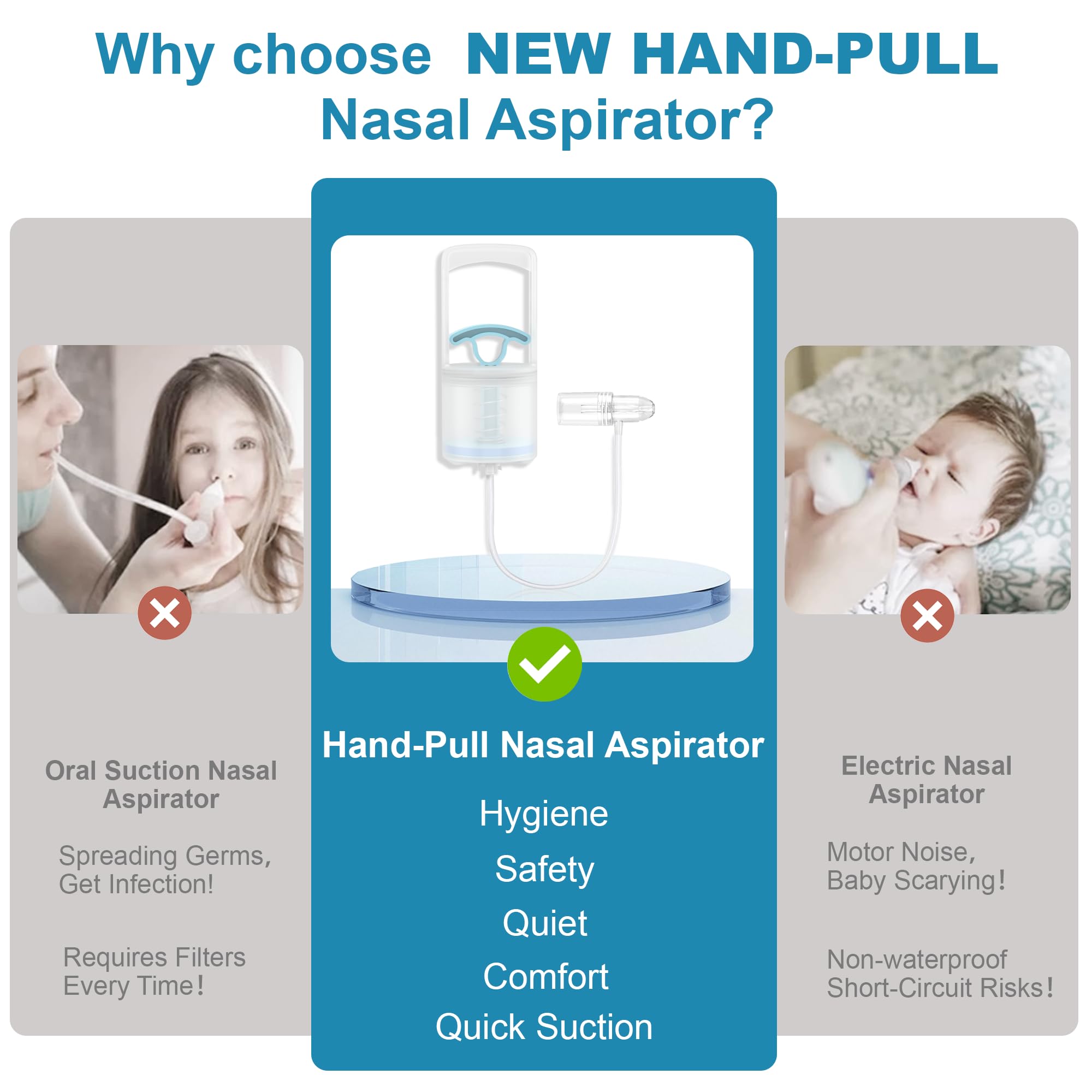 Why choose NEW HAND-PULL Nasal Aspirator?

Oral Suction Nasal Aspirator

Spreading Germs, Get Infection!

Requires Filters Every Time!

Hand-Pull Nasal Aspirator

Hygiene

Safety

Quiet

Comfort

Quick Suction

Electric Nasal Aspirator

Motor Noise, Baby Scarying!

Non-waterproof Short-Circuit Risks!